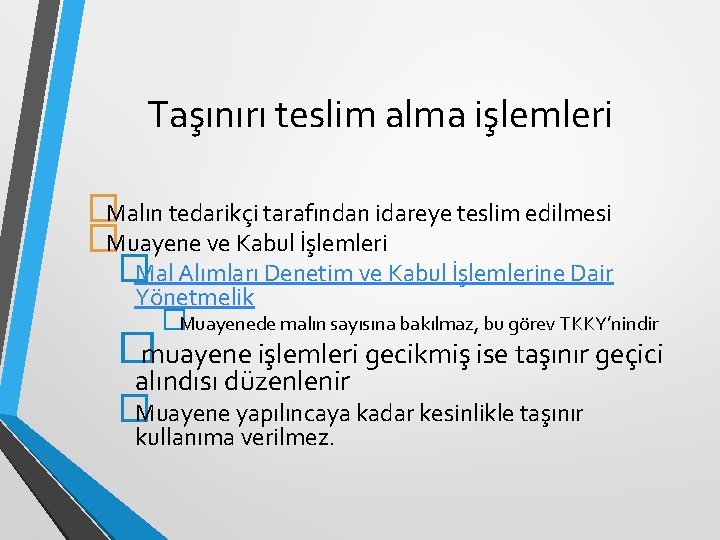 Taşınırı teslim alma işlemleri

Malın tedarikçi tarafından idareye teslim edilmesi

Muayene ve Kabul İşlemleri

Mal Alımları Denetim ve Kabul İşlemlerine Dair Yönetmelik

Muayenede malın sayısına bakılmaz, bu görev TKKY'nindir

muayene işlemleri gecikmiş ise taşınır geçici alındısı düzenlenir

Muayene yapılıncaya kadar kesinlikle taşınır kullanıma verilmez.